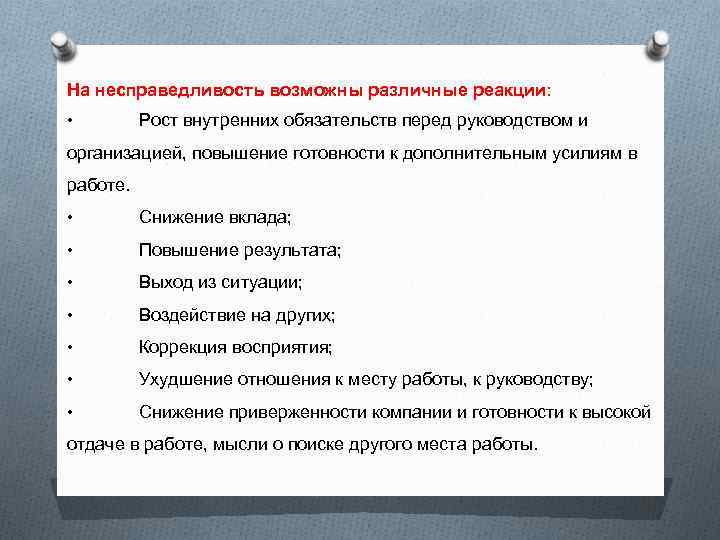 На несправедливость возможны различные реакции:

• Рост внутренних обязательств перед руководством и организацией, повышение готовности к дополнительным усилиям в работе.

• Снижение вклада;

• Повышение результата;

• Выход из ситуации;

• Воздействие на других;

• Коррекция восприятия;

• Ухудшение отношения к месту работы, к руководству;

• Снижение приверженности компании и готовности к высокой отдаче в работе, мысли о поиске другого места работы.